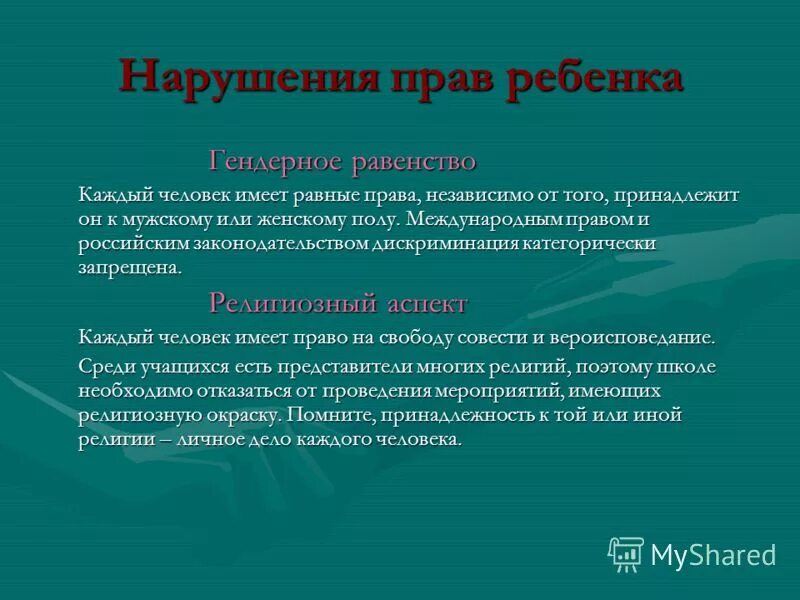 Нарушения прав ребенка

Гендерное равенство

Каждый человек имеет равные права, независимо от того, принадлежит он к мужскому или женскому полу. Международным правом и российским законодательством дискриминация категорически запрещена.

Религиозный аспект

Каждый человек имеет право на свободу совести и вероисповедание.

Среди учащихся есть представители многих религий, поэтому школе необходимо отказаться от проведения мероприятий, имеющих религиозную окраску. Помните, принадлежность к той или иной религии – личное дело каждого человека.

MyShared